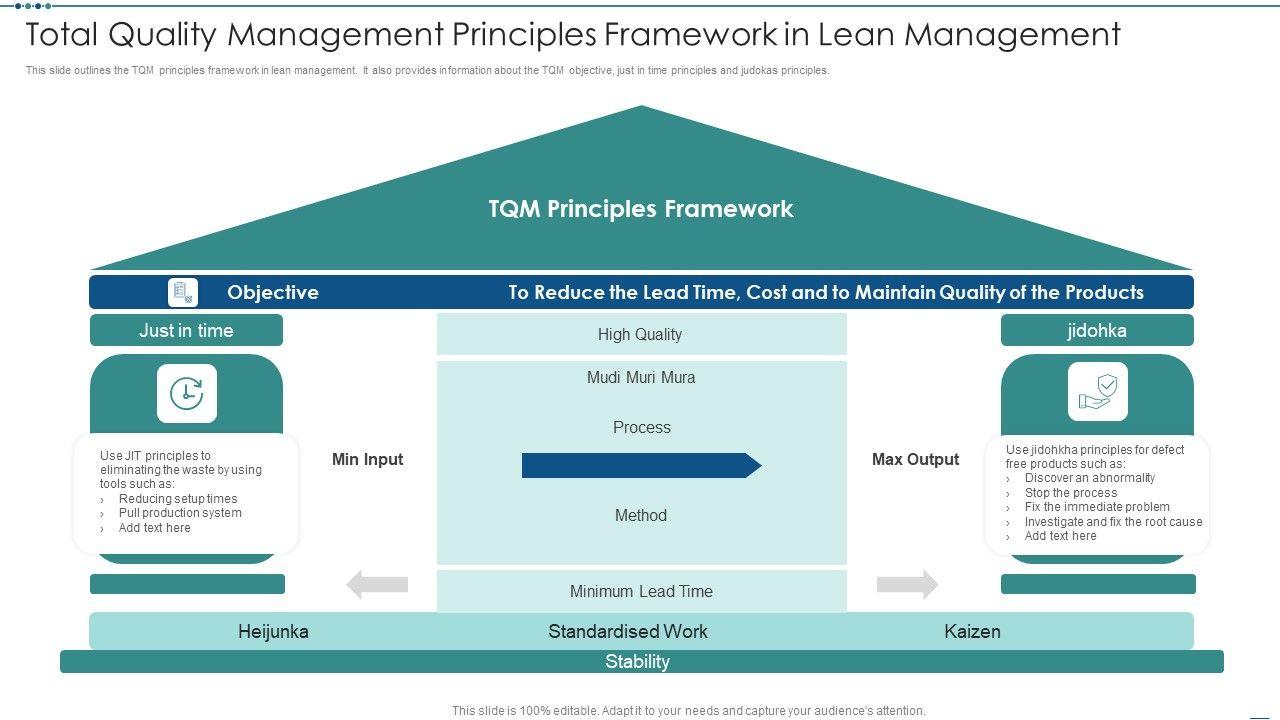 Total Quality Management Principles Framework in Lean Management

This slide outlines the TQM principles framework in lean management. It also provides information about the TQM objective, just in time principles and judokas principles.

TQM Principles Framework

Objective

To Reduce the Lead Time, Cost and to Maintain Quality of the Products

Just in time

Use JIT principles to eliminating the waste by using tools such as:
› Reducing setup times
› Pull production system
› Add text here

Min Input

High Quality

Mudi Muri Mura

Process

Method

Minimum Lead Time

Max Output

jidohka

Use jidohkha principles for defect free products such as:
› Discover an abnormality
› Stop the process
› Fix the immediate problem
› Investigate and fix the root cause
› Add text here

Heijunka

Standardised Work

Kaizen

Stability

This slide is 100% editable. Adapt it to your needs and capture your audience's attention.